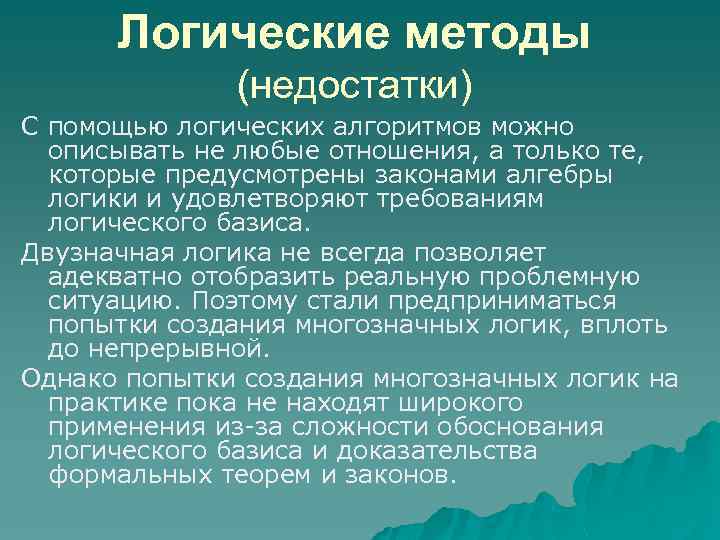 Логические методы
(недостатки)

С помощью логических алгоритмов можно описывать не любые отношения, а только те, которые предусмотрены законами алгебры логики и удовлетворяют требованиям логического базиса.

Двузначная логика не всегда позволяет адекватно отобразить реальную проблемную ситуацию. Поэтому стали предприниматься попытки создания многозначных логик, вплоть до непрерывной.

Однако попытки создания многозначных логик на практике пока не находят широкого применения из-за сложности обоснования логического базиса и доказательства формальных теорем и законов.